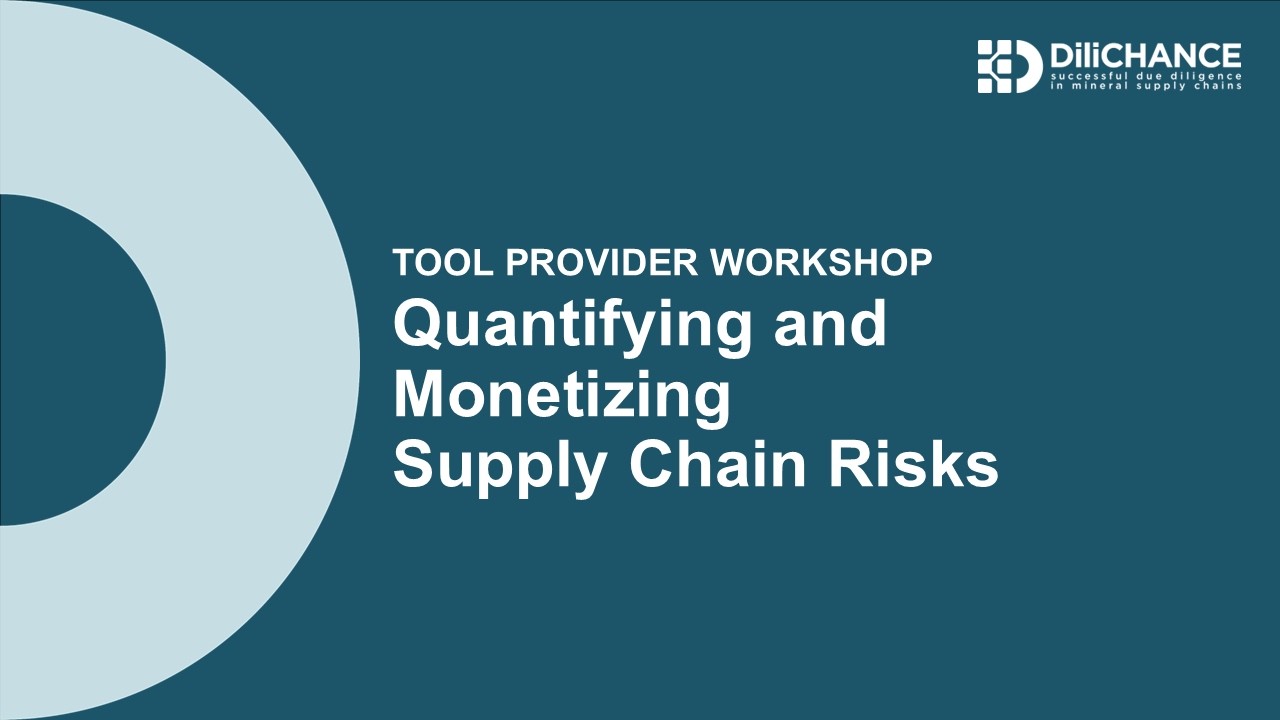 DiliCHANCE
successful due diligence in mineral supply chains

TOOL PROVIDER WORKSHOP
Quantifying and Monetizing Supply Chain Risks